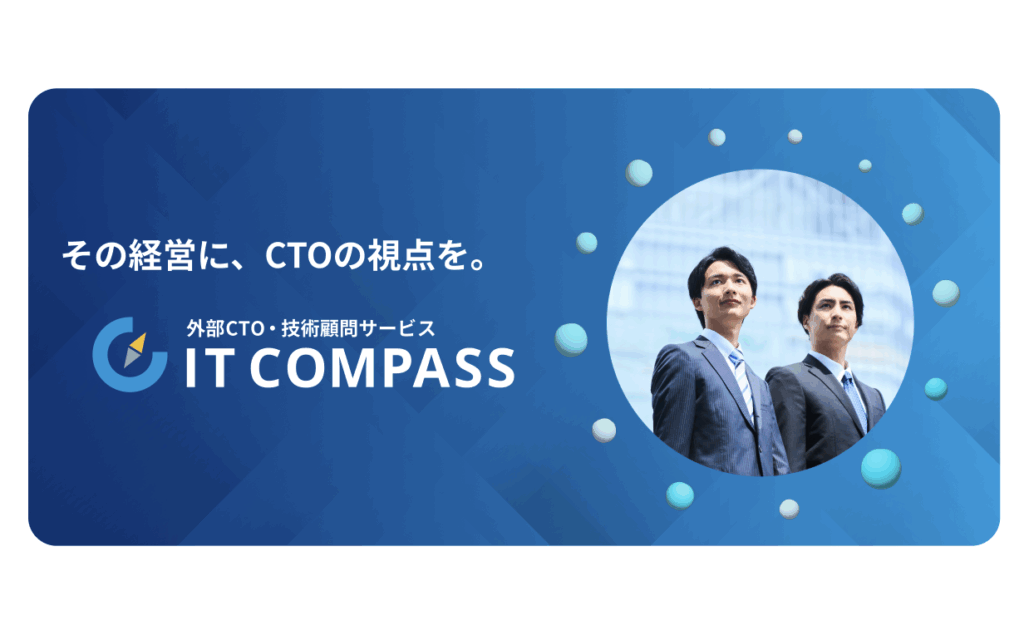 その経営に、CTOの視点を。

外部CTO・技術顧問サービス
IT COMPASS